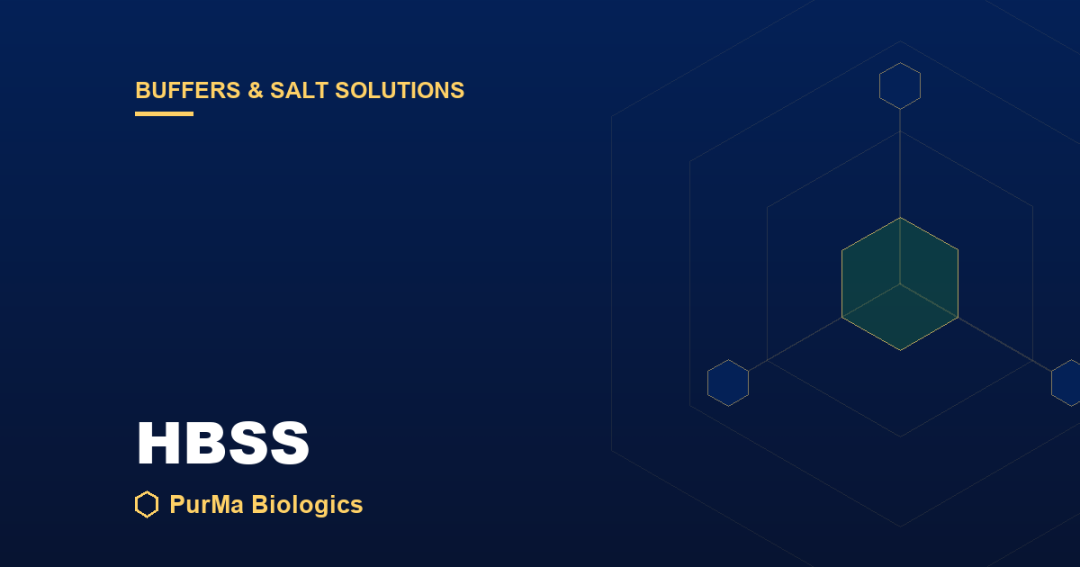 BUFFERS & SALT SOLUTIONS

HBSS

PurMa Biologics